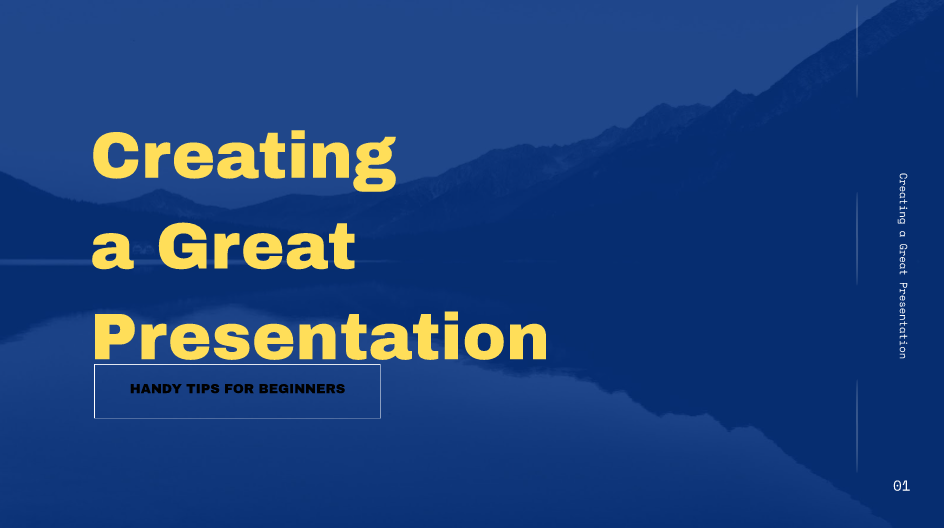 Creating a Great Presentation

HANDY TIPS FOR BEGINNERS

Creating a Great Presentation

01